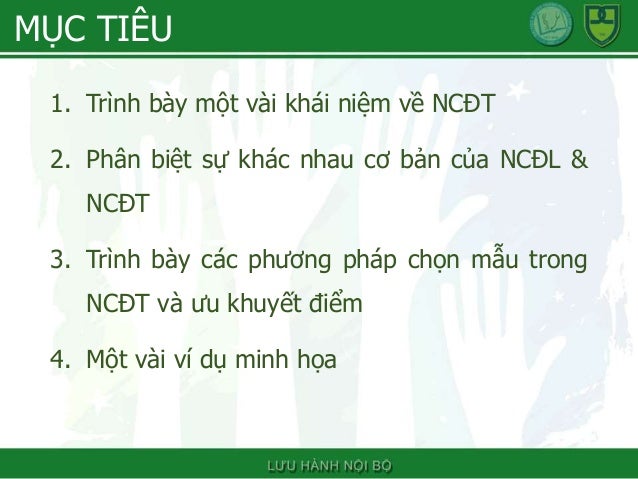 MỤC TIÊU

1. Trình bày một vài khái niệm về NCĐT

2. Phân biệt sự khác nhau cơ bản của NCĐL & NCĐT

3. Trình bày các phương pháp chọn mẫu trong NCĐT và ưu khuyết điểm

4. Một vài ví dụ minh họa

LƯU HÀNH NỘI BỘ